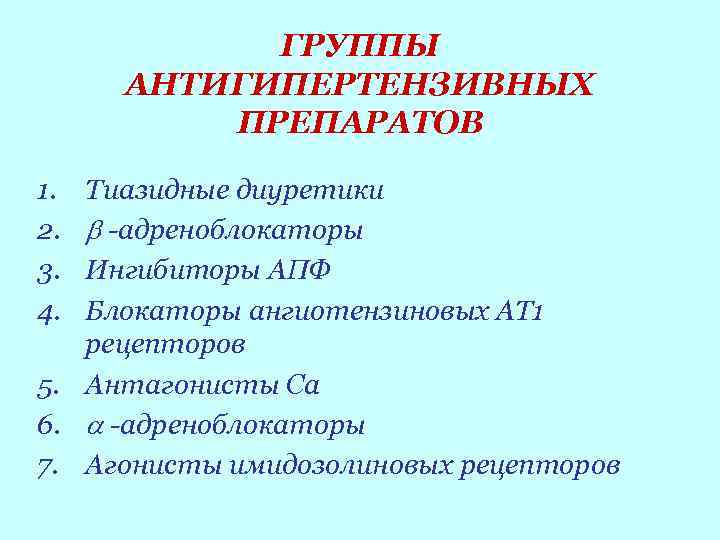 ГРУППЫ АНТИГИПЕРТЕНЗИВНЫХ ПРЕПАРАТОВ

1. Тиазидные диуретики
2. $\beta$ -адреноблокаторы
3. Ингибиторы АПФ
4. Блокаторы ангиотензиновых АТ1 рецепторов
5. Антагонисты Са
6. $\alpha$ -адреноблокаторы
7. Агонисты имидозолиновых рецепторов